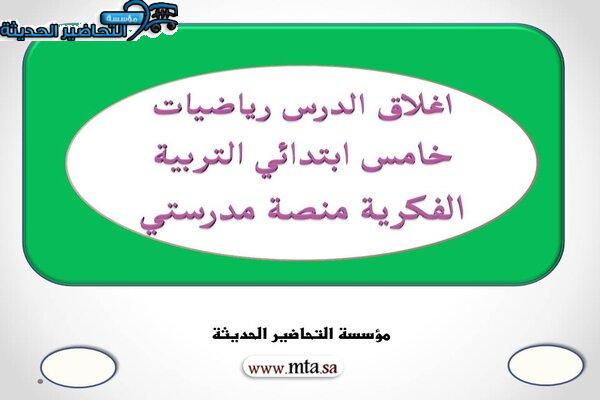 مؤسسة التحاضير الحديثة

اغلاق الدرس رياضيات خامس ابتدائي التربية الفكرية منصة مدرستي

مؤسسة التحاضير الحديثة

www.mta.sa